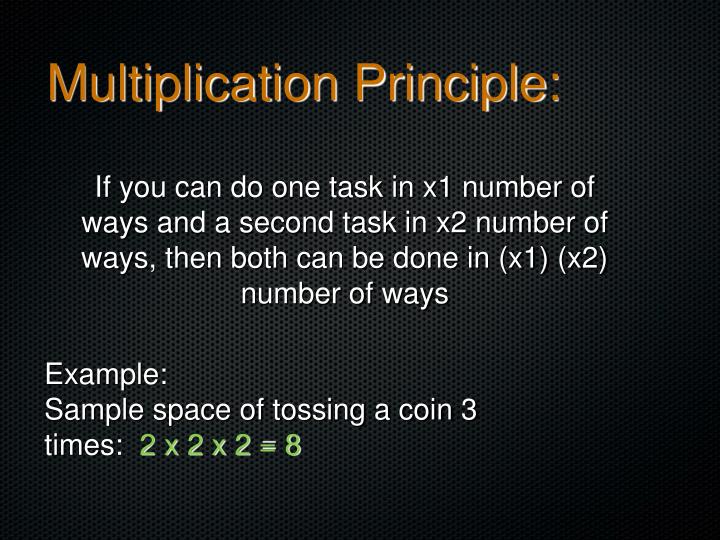 Multiplication Principle:

If you can do one task in x1 number of ways and a second task in x2 number of ways, then both can be done in (x1) (x2) number of ways

Example:
Sample space of tossing a coin 3 times: 2 x 2 x 2 = 8